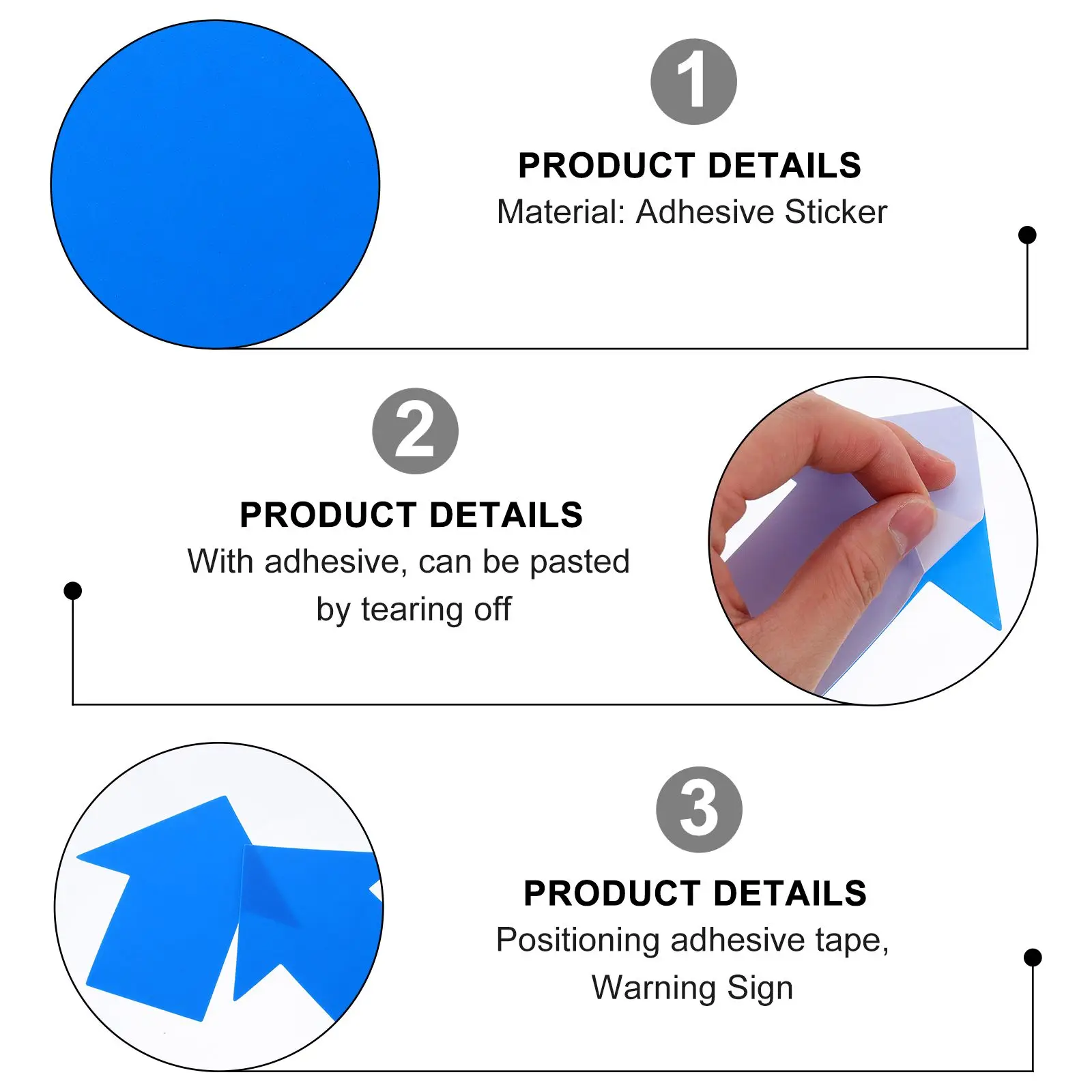 1

PRODUCT DETAILS

Material: Adhesive Sticker

2

PRODUCT DETAILS

With adhesive, can be pasted by tearing off

3

PRODUCT DETAILS

Positioning adhesive tape, Warning Sign